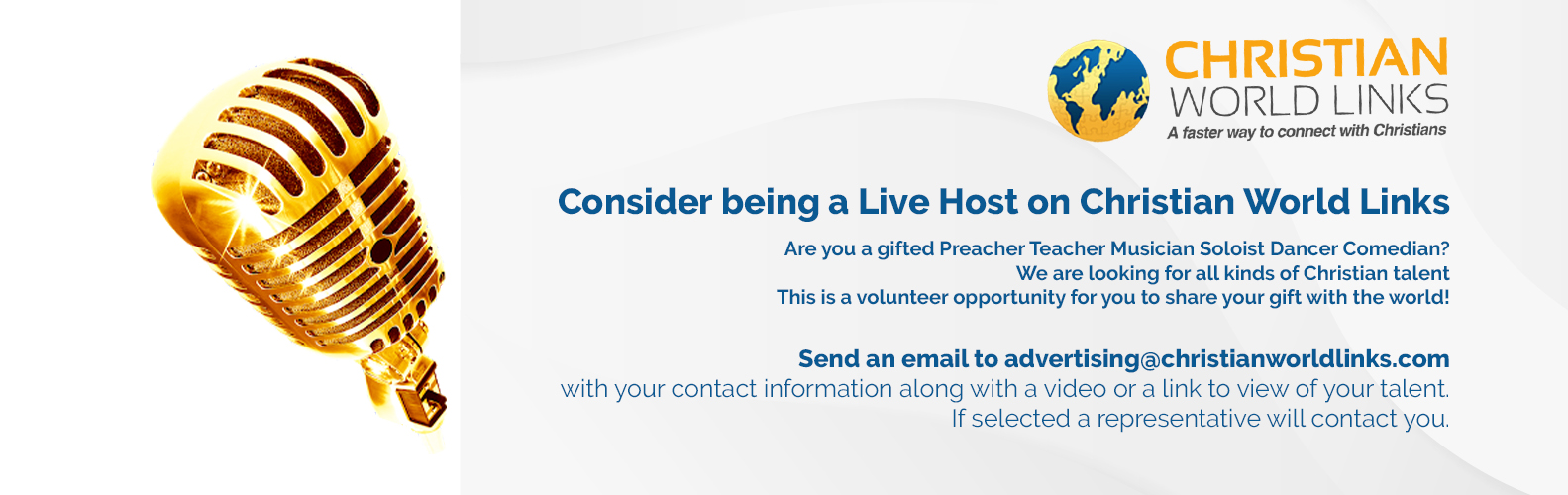 CHRISTIAN
WORLD LINKS
A faster way to connect with Christians

Consider being a Live Host on Christian World Links

Are you a gifted Preacher Teacher Musician Soloist Dancer Comedian?
We are looking for all kinds of Christian talent
This is a volunteer opportunity for you to share your gift with the world!

Send an email to advertising@christianworldlinks.com
with your contact information along with a video or a link to view of your talent.
If selected a representative will contact you.